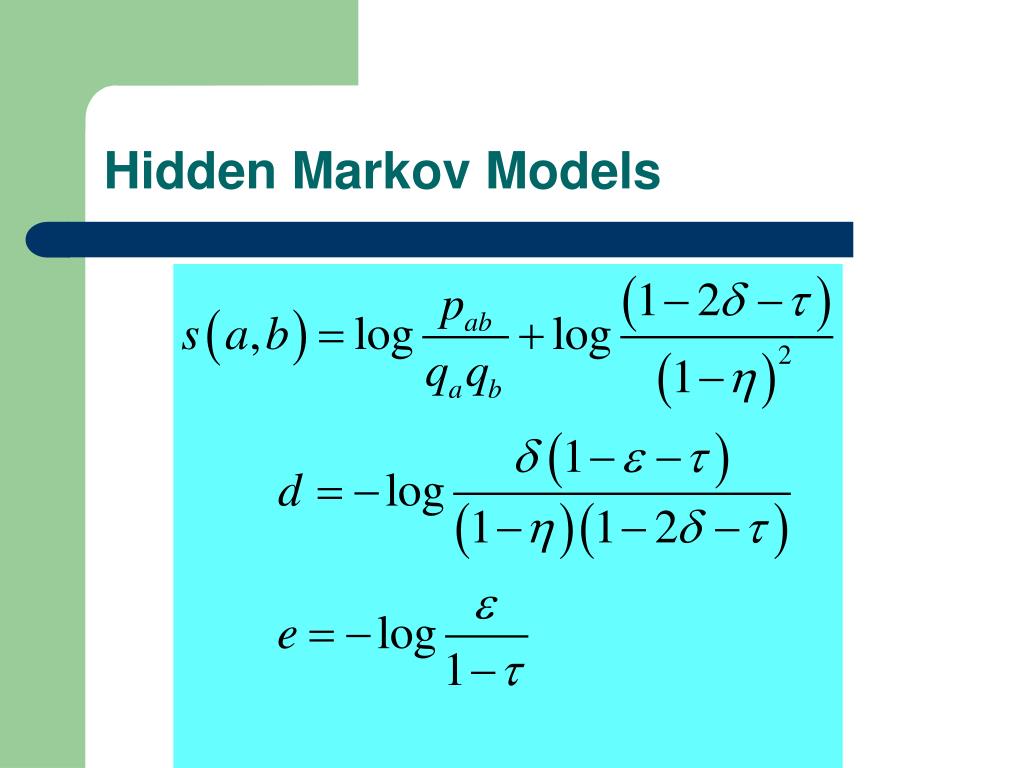 Hidden Markov Models

$s(a,b) = \log \frac{p_{ab}}{q_a q_b} + \log \frac{(1-2\delta-\tau)}{(1-\eta)^2}$

$d = -\log \frac{\delta(1-\varepsilon-\tau)}{(1-\eta)(1-2\delta-\tau)}$

$e = -\log \frac{\varepsilon}{1-\tau}$